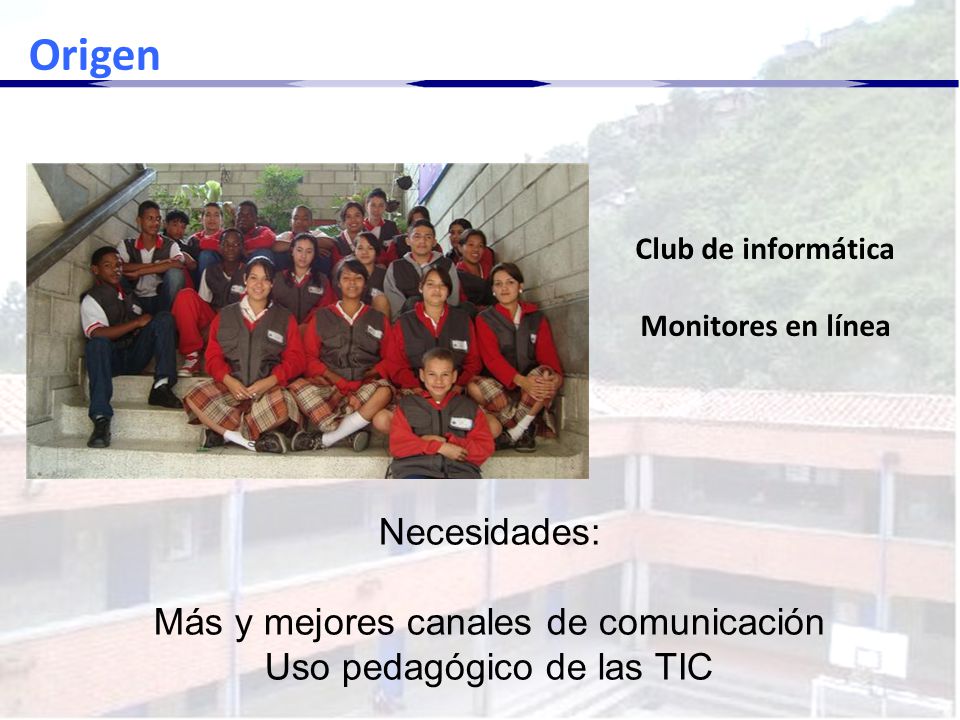 Origen

Club de informática

Monitores en línea

Necesidades:

Más y mejores canales de comunicación
Uso pedagógico de las TIC